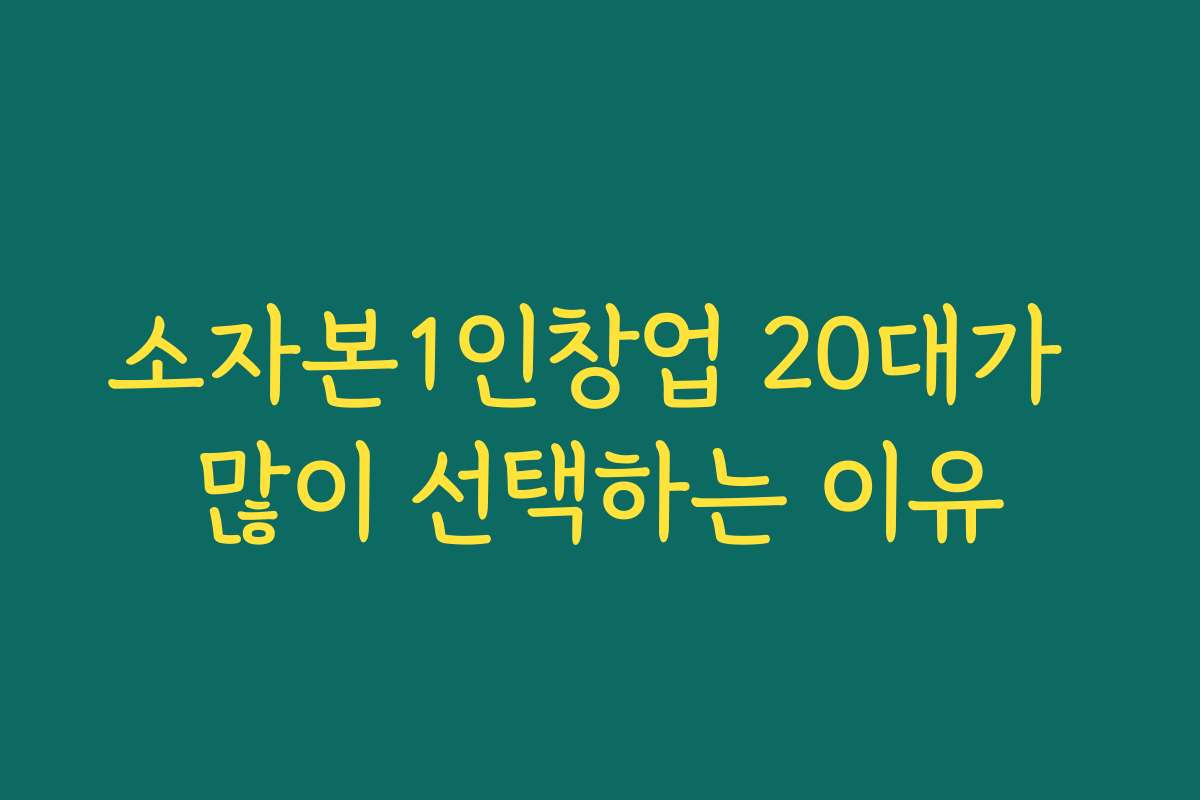 소자본1인창업 20대가 많이 선택하는 이유